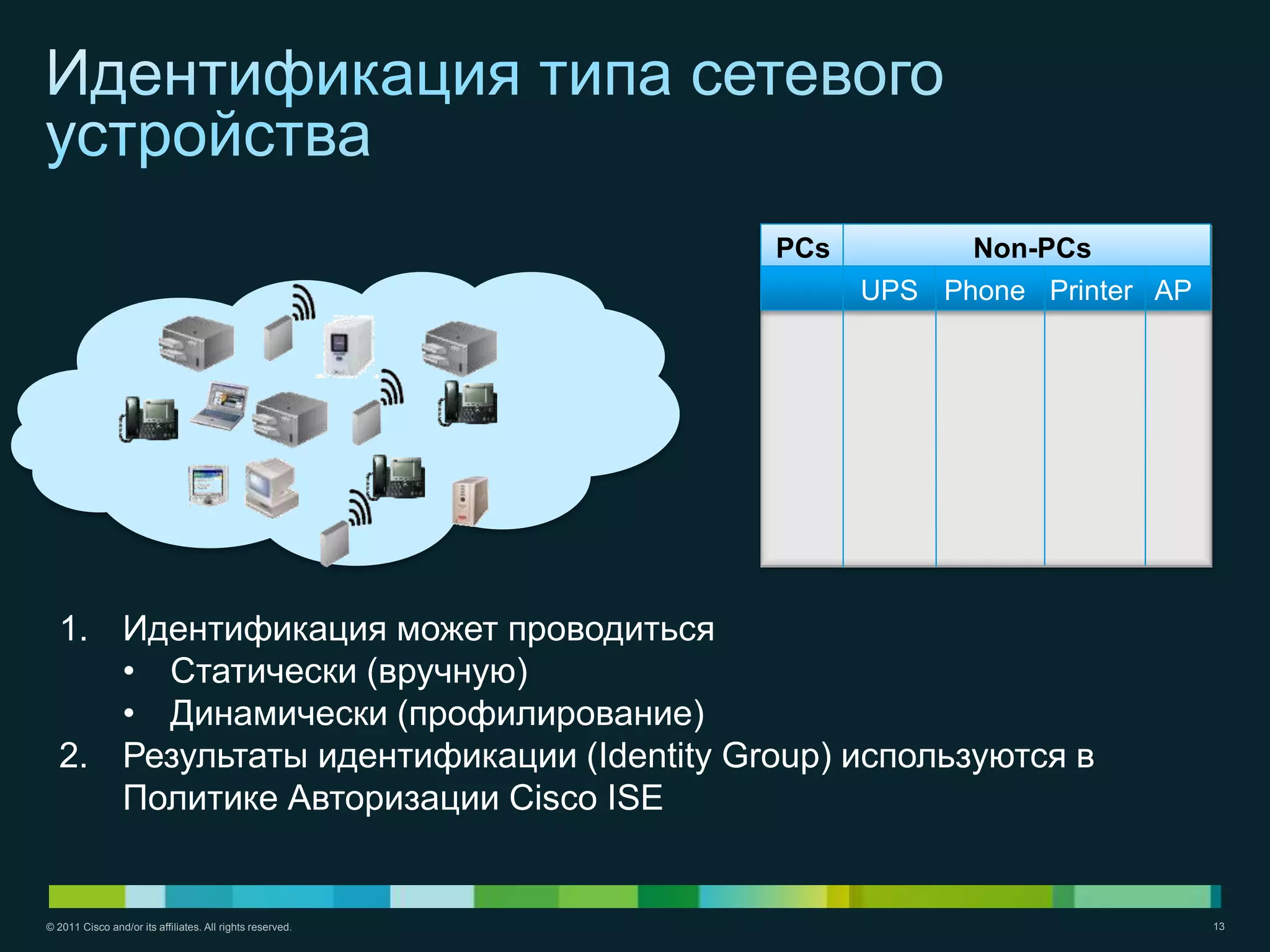 Идентификация типа сетевого устройства

| PCs | Non-PCs | | | |
|---|---|---|---|---|
| | UPS | Phone | Printer | AP |
| | | | | |

1. Идентификация может проводиться
   • Статически (вручную)
   • Динамически (профилирование)
2. Результаты идентификации (Identity Group) используются в Политике Авторизации Cisco ISE

© 2011 Cisco and/or its affiliates. All rights reserved.

13